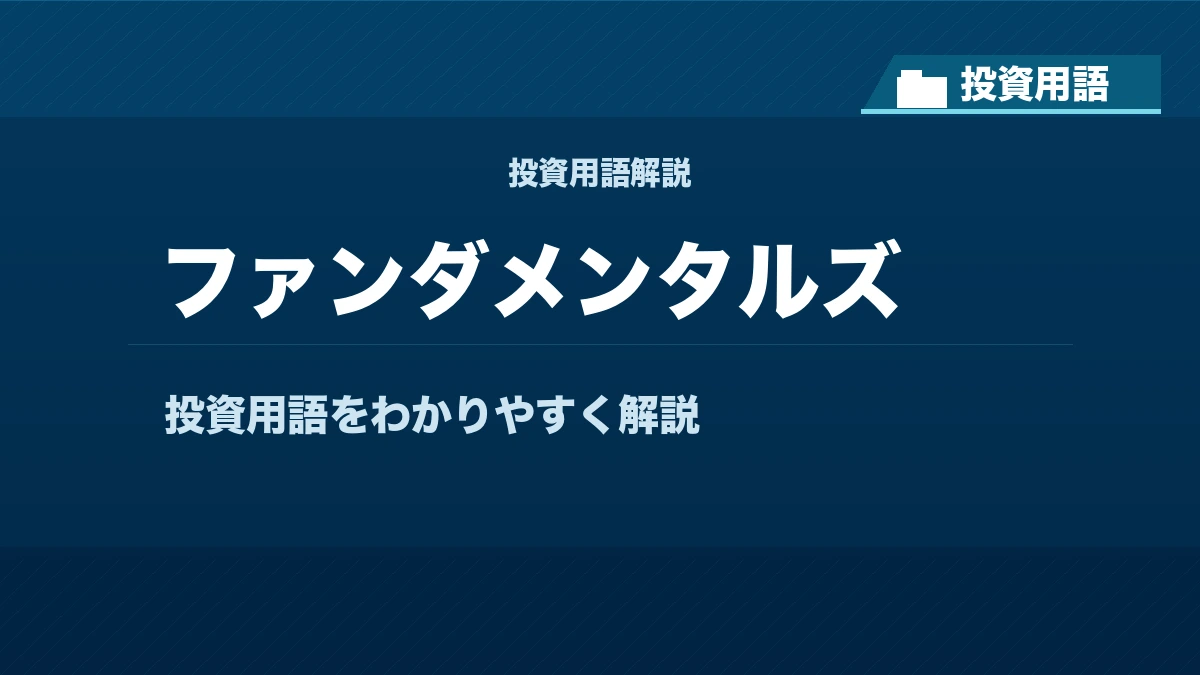 投資用語

投資用語解説

ファンダメンタルズ

投資用語をわかりやすく解説